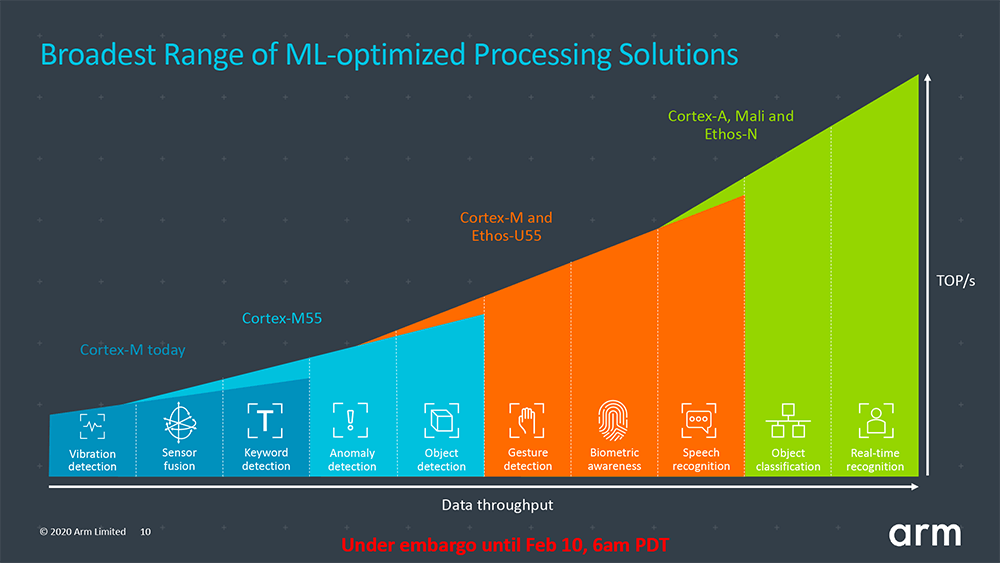 Broadest Range of ML-optimized Processing Solutions

Cortex-A, Mali and Ethos-N

Cortex-M and Ethos-U55

Cortex-M55

Cortex-M today

TOP/s

Vibration detection

Sensor fusion

Keyword detection

Anomaly detection

Object detection

Gesture detection

Biometric awareness

Speech recognition

Object classification

Real-time recognition

Data throughput

© 2020 Arm Limited 10

Under embargo until Feb 10, 6am PDT

arm